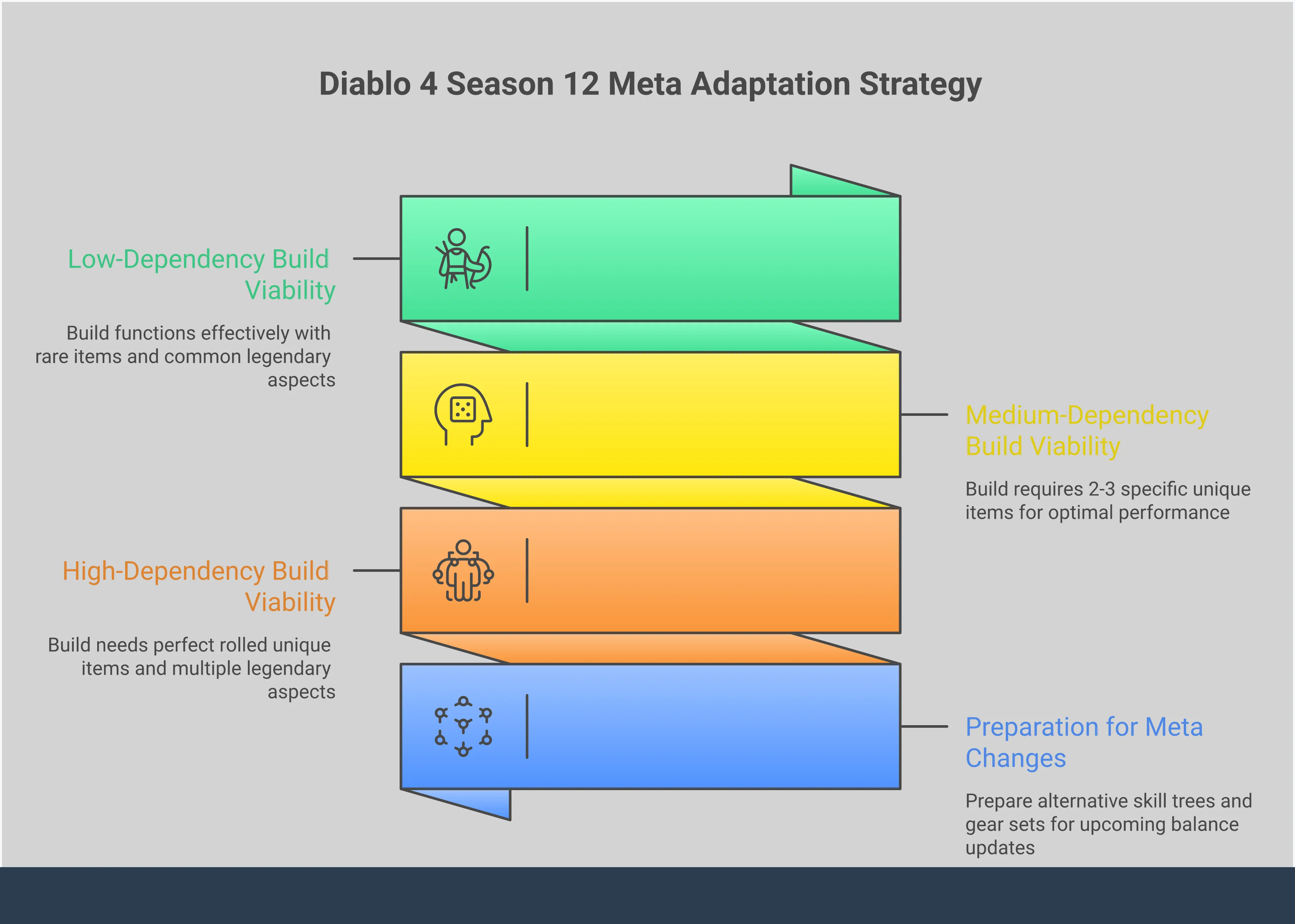 Diablo 4 Season 12 Meta Adaptation Strategy

Low-Dependency Build Viability

Build functions effectively with rare items and common legendary aspects

Medium-Dependency Build Viability

Build requires 2-3 specific unique items for optimal performance

High-Dependency Build Viability

Build needs perfect rolled unique items and multiple legendary aspects

Preparation for Meta Changes

Prepare alternative skill trees and gear sets for upcoming balance updates